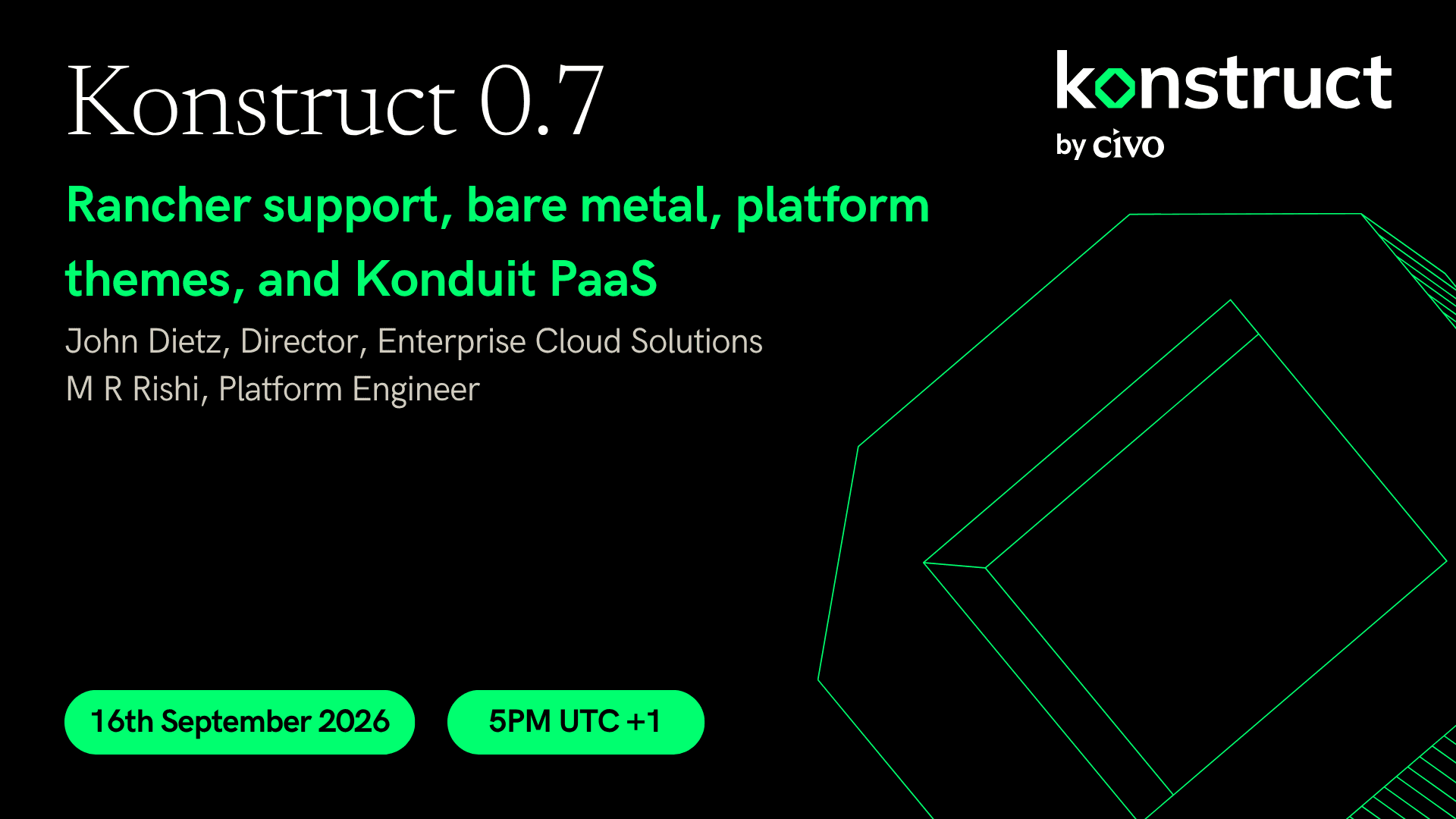 Konstruct 0.7

konstruct
by civo

Rancher support, bare metal, platform themes, and Konduit PaaS

John Dietz, Director, Enterprise Cloud Solutions
M R Rishi, Platform Engineer

16th September 2026

5PM UTC +1